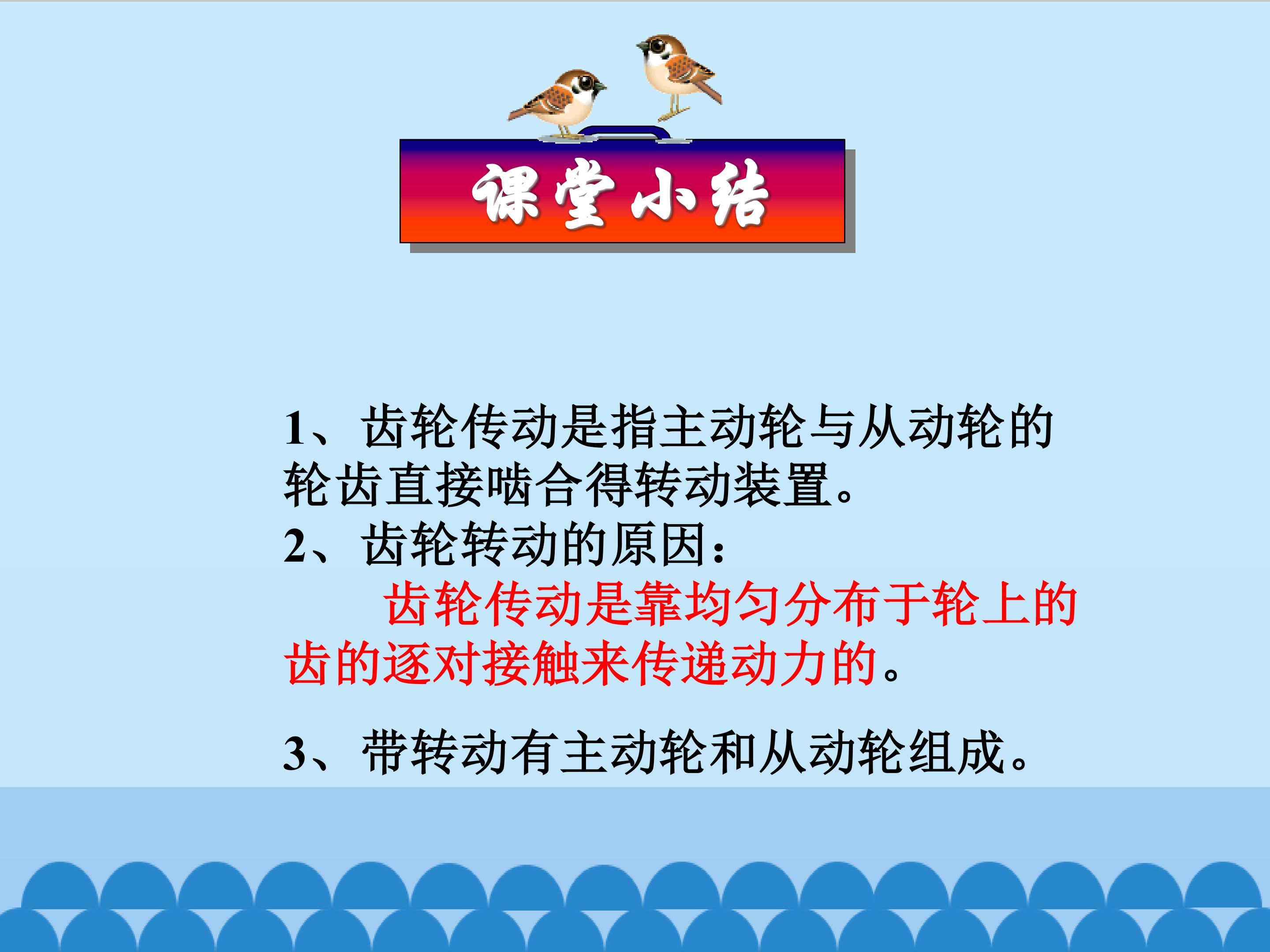 课堂小结

1、齿轮传动是指主动轮与从动轮的轮齿直接啮合得转动装置。
2、齿轮转动的原因：
齿轮传动是靠均匀分布于轮上的齿的逐对接触来传递动力的。

3、带转动有主动轮和从动轮组成。